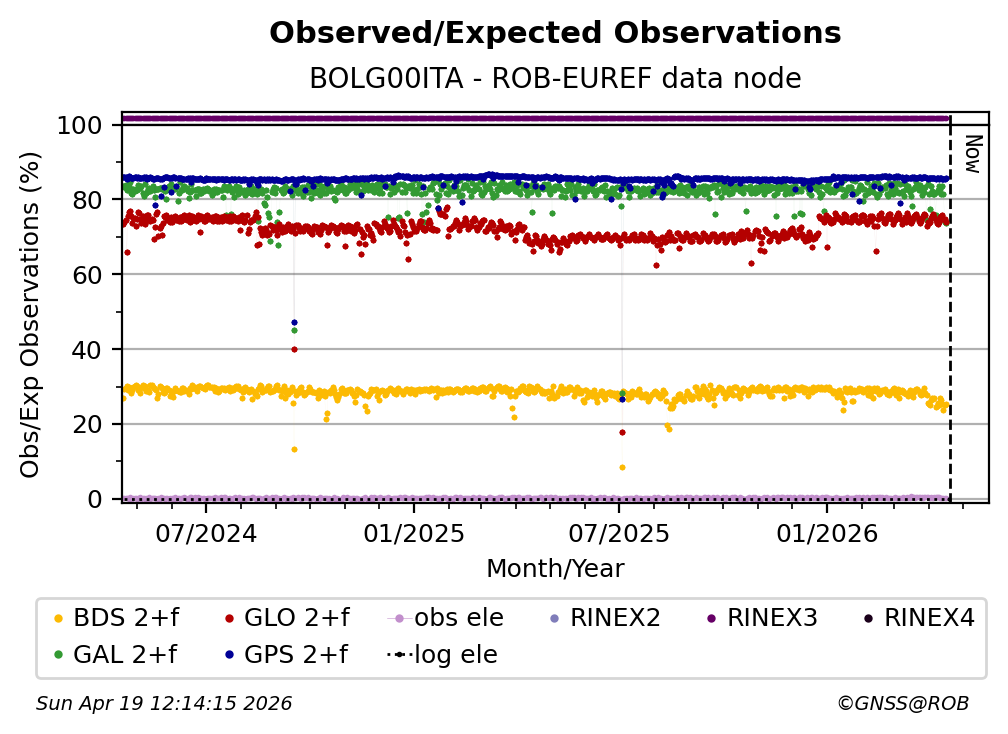 Observed/Expected Observations

BOLG00ITA - ROB-EUREF data node

Obs/Exp Observations (%)

100
80
60
40
20
0

Now

07/2024
01/2025
07/2025
01/2026

Month/Year

BDS 2+f
GLO 2+f
obs ele
RINEX2
RINEX3
RINEX4
GAL 2+f
GPS 2+f
log ele

Sun Apr 19 12:14:15 2026

©GNSS@ROB